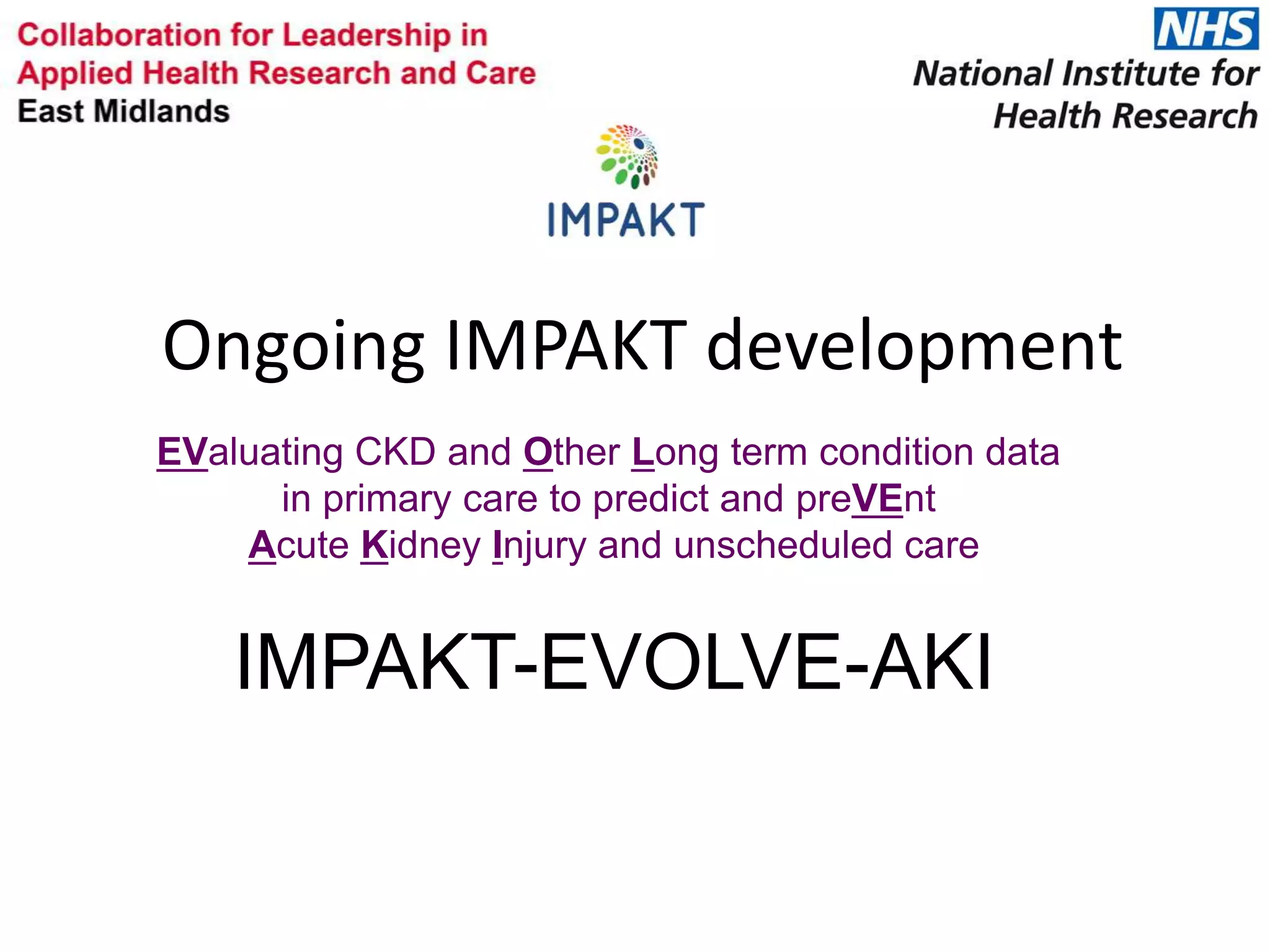 Collaboration for Leadership in Applied Health Research and Care East Midlands

NHS
National Institute for Health Research

IMPAKT

Ongoing IMPAKT development

EValuating CKD and Other Long term condition data in primary care to predict and preVEnt Acute Kidney Injury and unscheduled care

IMPAKT-EVOLVE-AKI